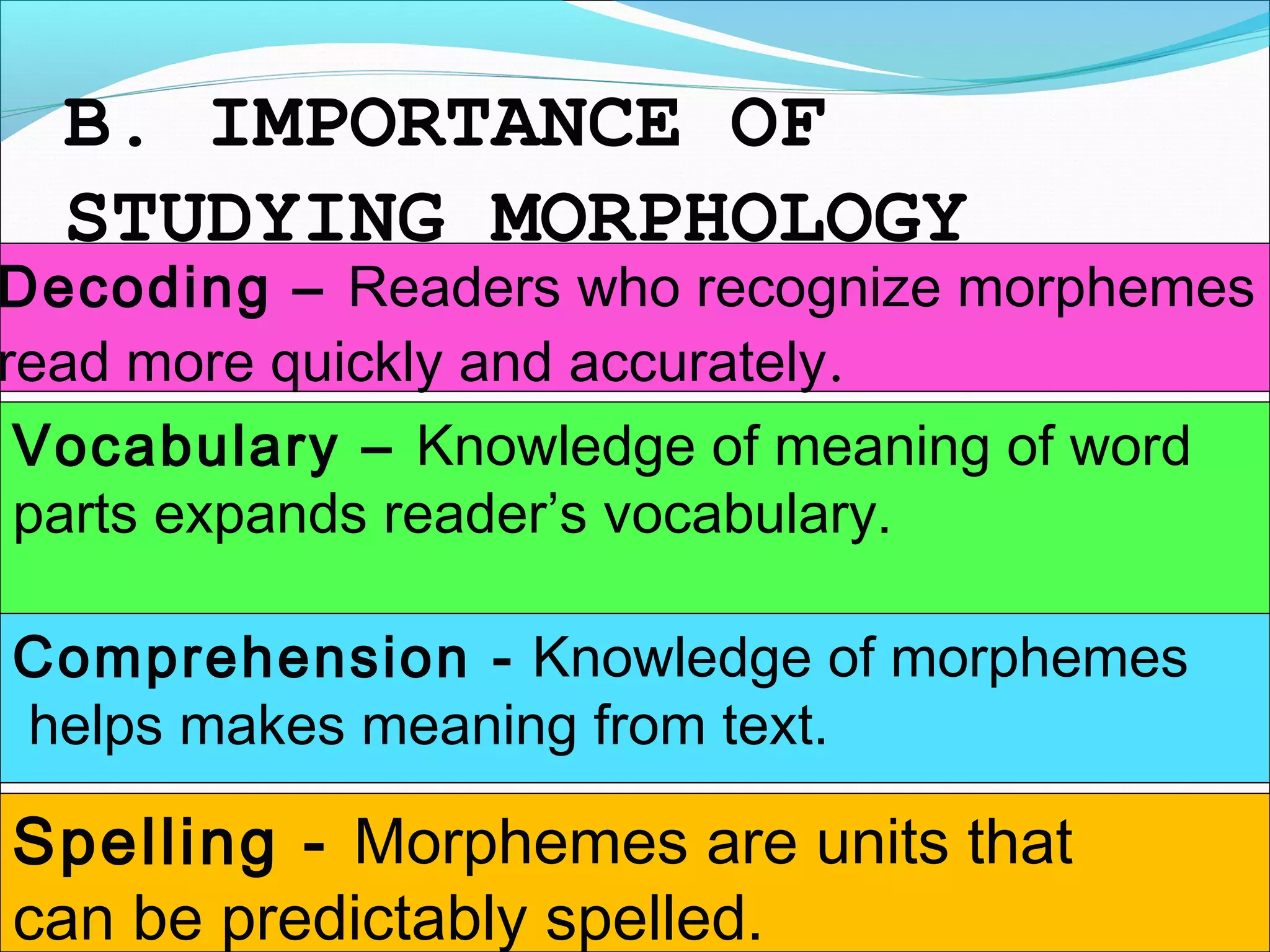 B. IMPORTANCE OF STUDYING MORPHOLOGY

Decoding – Readers who recognize morphemes read more quickly and accurately.

Vocabulary – Knowledge of meaning of word parts expands reader's vocabulary.

Comprehension - Knowledge of morphemes helps makes meaning from text.

Spelling - Morphemes are units that can be predictably spelled.